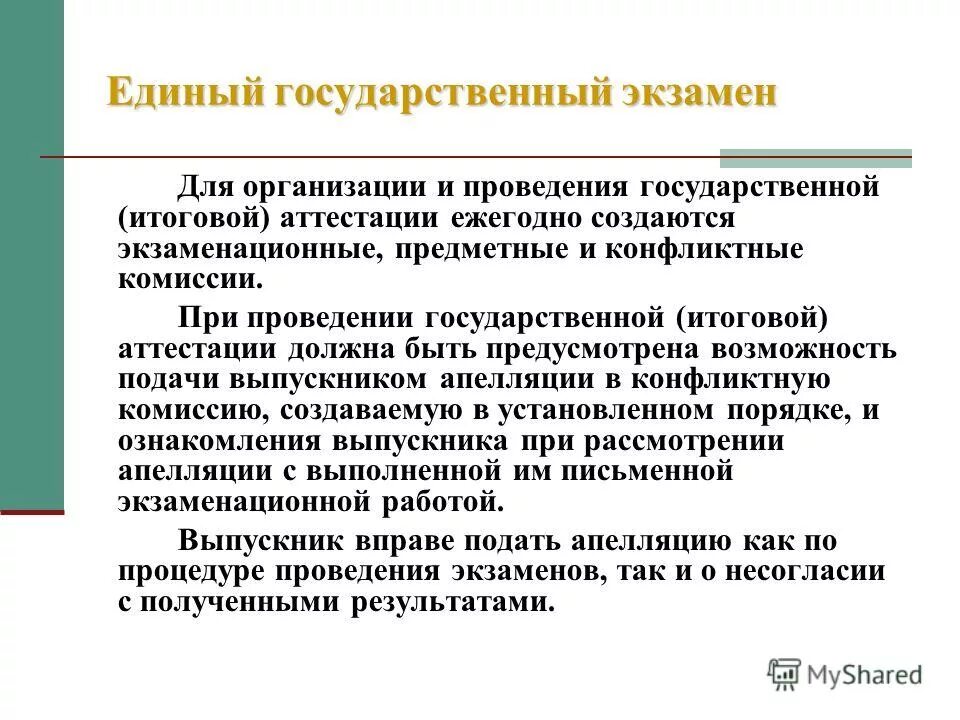 Единый государственный экзамен

Для организации и проведения государственной (итоговой) аттестации ежегодно создаются экзаменационные, предметные и конфликтные комиссии.

При проведении государственной (итоговой) аттестации должна быть предусмотрена возможность подачи выпускником апелляции в конфликтную комиссию, создаваемую в установленном порядке, и ознакомления выпускника при рассмотрении апелляции с выполненной им письменной экзаменационной работой.

Выпускник вправе подать апелляцию как по процедуре проведения экзаменов, так и о несогласии с полученными результатами.

MyShared